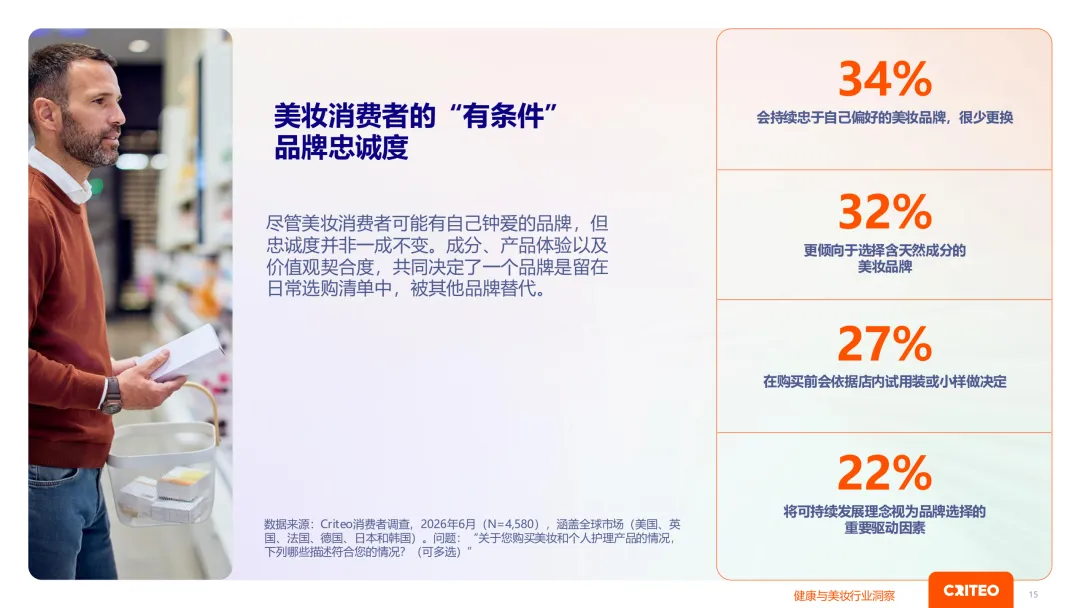 美妆消费者的“有条件”品牌忠诚度

尽管美妆消费者可能有自己钟爱的品牌，但忠诚度并非一成不变。成分、产品体验以及价值观契合度，共同决定了一个品牌是留在日常选购清单中，被其他品牌替代。

数据来源：Criteo消费者调查，2026年6月（N=4,580），涵盖全球市场（美国、英国、法国、德国、日本和韩国）。问题：“关于您购买美妆和个人护理产品的情况，下列哪些描述符合您的情况？（可多选）”

34%
会持续忠于自己偏好的美妆品牌，很少更换

32%
更倾向于选择含天然成分的美妆品牌

27%
在购买前会依据店内试用装或小样做决定

22%
将可持续发展理念视为品牌选择的重要驱动因素

健康与美妆行业洞察
CRITEO
15